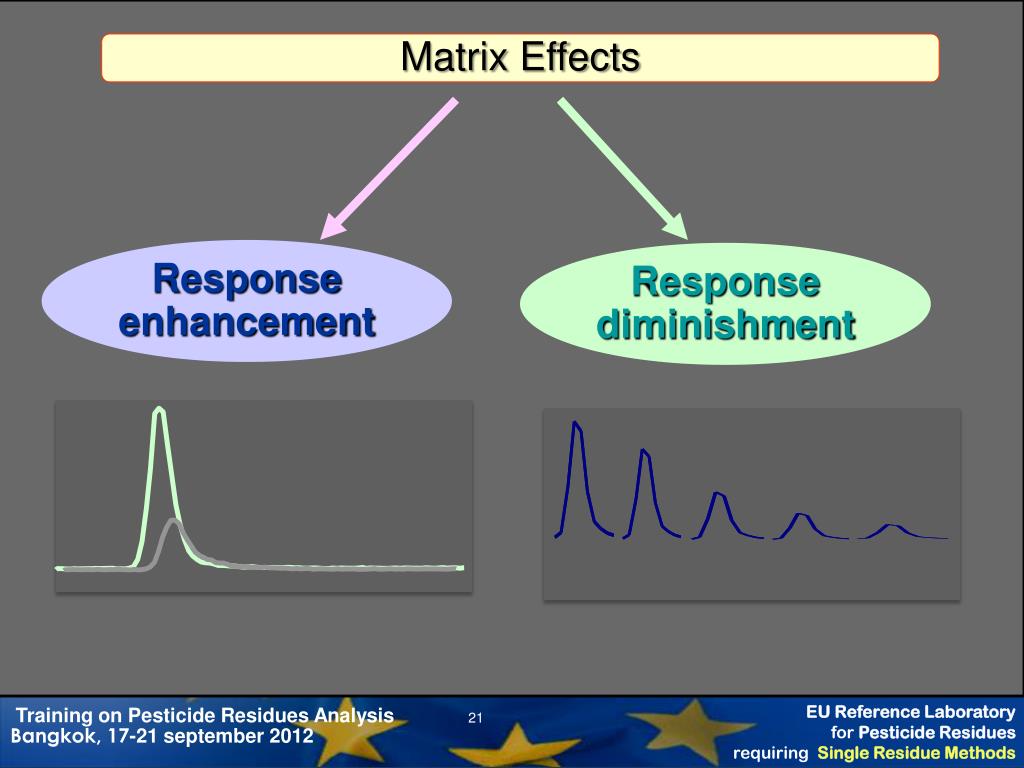 Matrix Effects

Response enhancement

Response diminishment

Training on Pesticide Residues Analysis
Bangkok, 17-21 september 2012

21

EU Reference Laboratory
for Pesticide Residues
requiring Single Residue Methods